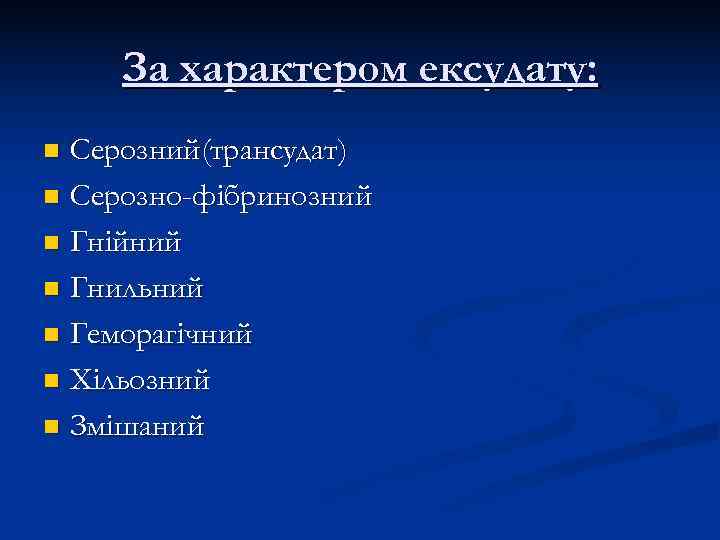 За характером ексудату:

- Серозний(трансудат)
- Серозно-фібринозний
- Гнійний
- Гнильний
- Геморагічний
- Хільозний
- Змішаний